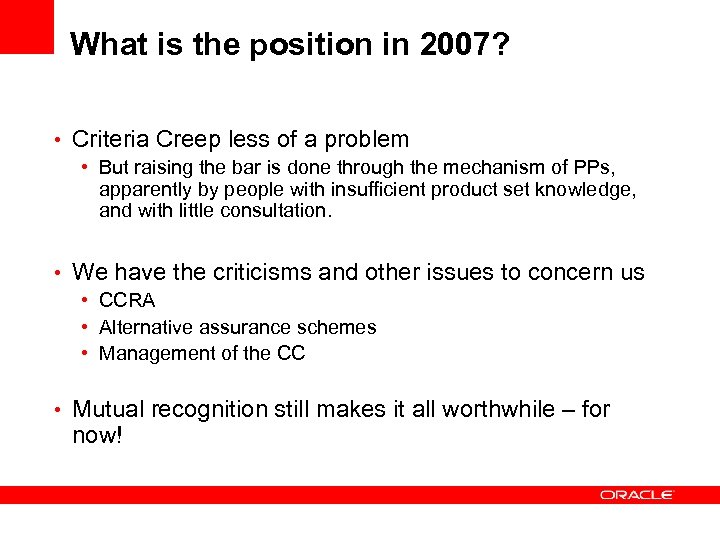 What is the position in 2007?

• Criteria Creep less of a problem
  • But raising the bar is done through the mechanism of PPs, apparently by people with insufficient product set knowledge, and with little consultation.

• We have the criticisms and other issues to concern us
  • CCRA
  • Alternative assurance schemes
  • Management of the CC

• Mutual recognition still makes it all worthwhile – for now!

ORACLE